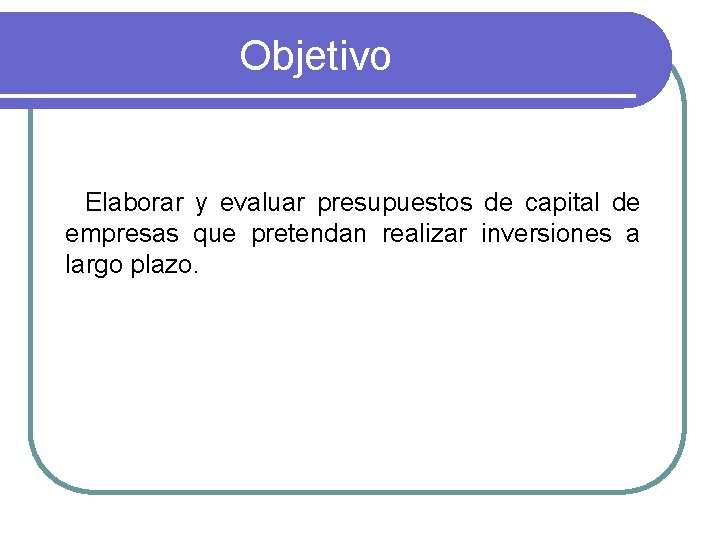 Objetivo

Elaborar y evaluar presupuestos de capital de empresas que pretendan realizar inversiones a largo plazo.